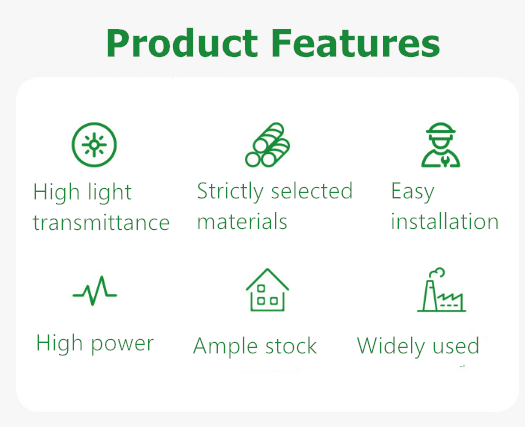 Product Features

High light transmittance

Strictly selected materials

Easy installation

High power

Ample stock

Widely used